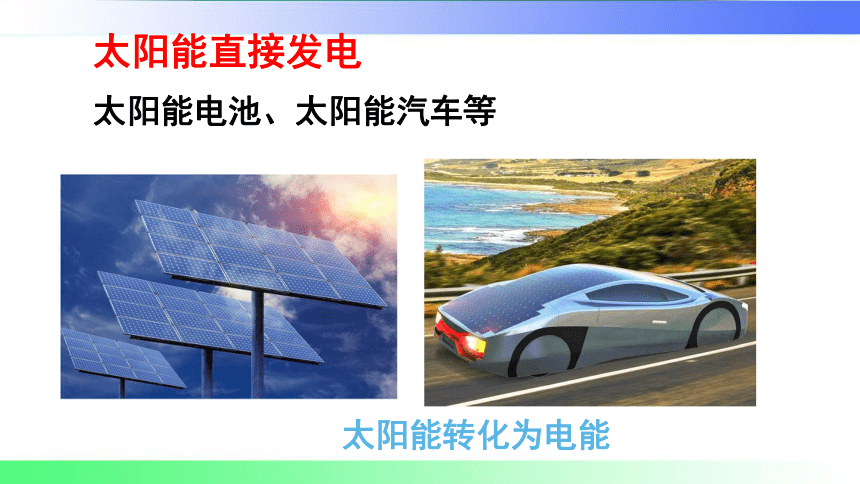 太阳能直接发电

太阳能电池、太阳能汽车等

太阳能转化为电能